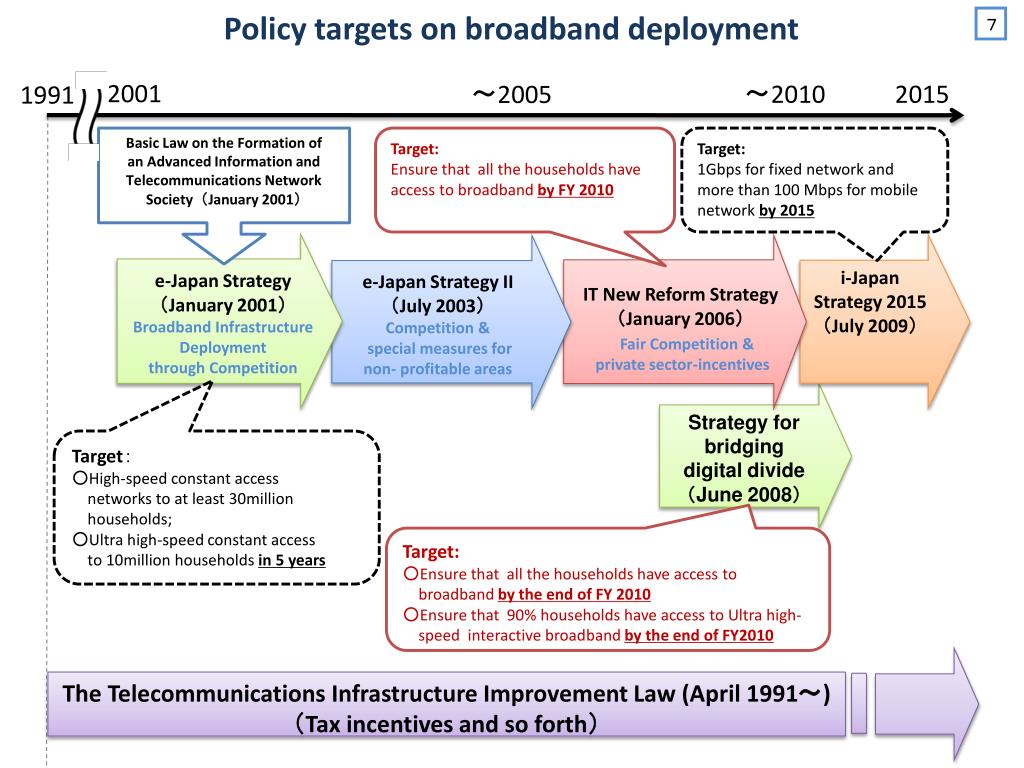 Policy targets on broadband deployment

7

1991 2001 ～2005 ～2010 2015

Basic Law on the Formation of an Advanced Information and Telecommunications Network Society（January 2001）

Target:
Ensure that all the households have access to broadband by FY 2010

Target:
1Gbps for fixed network and more than 100 Mbps for mobile network by 2015

e-Japan Strategy
（January 2001）
Broadband Infrastructure Deployment through Competition

e-Japan Strategy II
（July 2003）
Competition & special measures for non- profitable areas

IT New Reform Strategy
（January 2006）
Fair Competition & private sector-incentives

i-Japan Strategy 2015
（July 2009）

Strategy for bridging digital divide
（June 2008）

Target：
○High-speed constant access networks to at least 30million households;
○Ultra high-speed constant access to 10million households in 5 years

Target:
○Ensure that all the households have access to broadband by the end of FY 2010
○Ensure that 90% households have access to Ultra high-speed interactive broadband by the end of FY2010

The Telecommunications Infrastructure Improvement Law (April 1991～)
（Tax incentives and so forth）